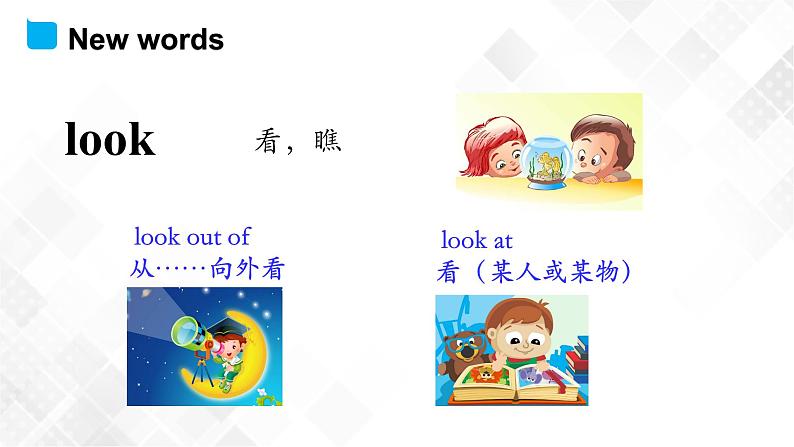 New words

look 看，瞧

look out of
从……向外看

look at
看（某人或某物）